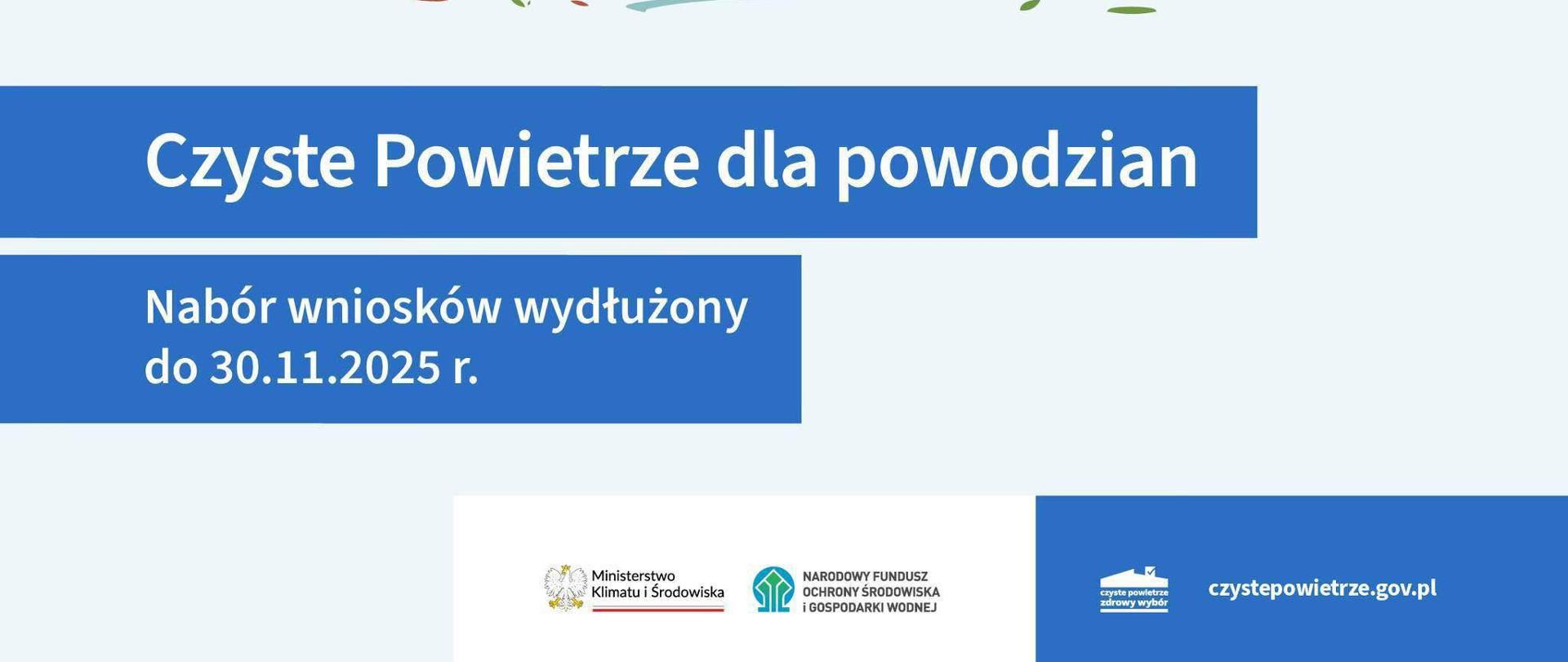 Czyste Powietrze dla powodzian

Nabór wniosków wydłużony do 30.11.2025 r.

Ministerstwo Klimatu i Środowiska

NARODOWY FUNDUSZ OCHRONY ŚRODOWISKA i GOSPODARKI WODNEJ

czyste powietrze zdrowy wybór

czystepowietrze.gov.pl